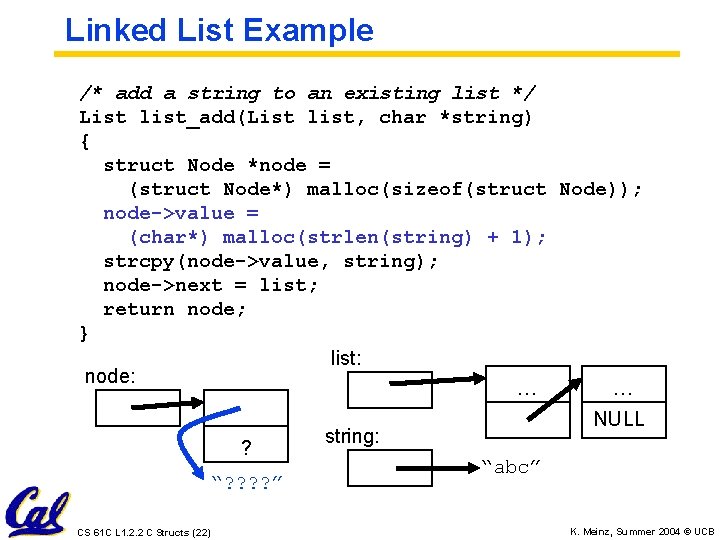 Linked List Example

/* add a string to an existing list */
List list_add(List list, char *string)
{
  struct Node *node =
    (struct Node*) malloc(sizeof(struct Node));
  node->value =
    (char*) malloc(strlen(string) + 1);
  strcpy(node->value, string);
  node->next = list;
  return node;
}

node:

?

"????"

list:

...

...

NULL

string:

"abc"

Cal

CS 61C L1.2.2 C Structs (22)

K. Meinz, Summer 2004 © UCB